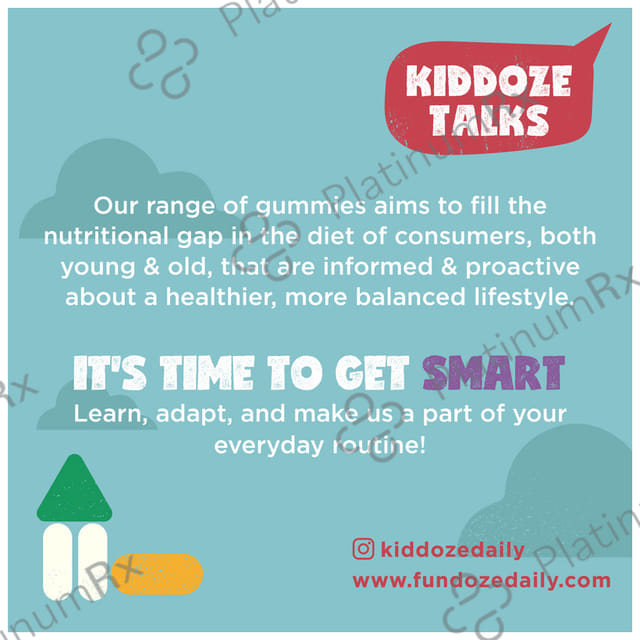 KIDDOZE TALKS

Our range of gummies aims to fill the nutritional gap in the diet of consumers, both young & old, that are informed & proactive about a healthier, more balanced lifestyle.

IT'S TIME TO GET SMART

Learn, adapt, and make us a part of your everyday routine!

kiddozedaily
www.fundozedaily.com

PlatinumRx